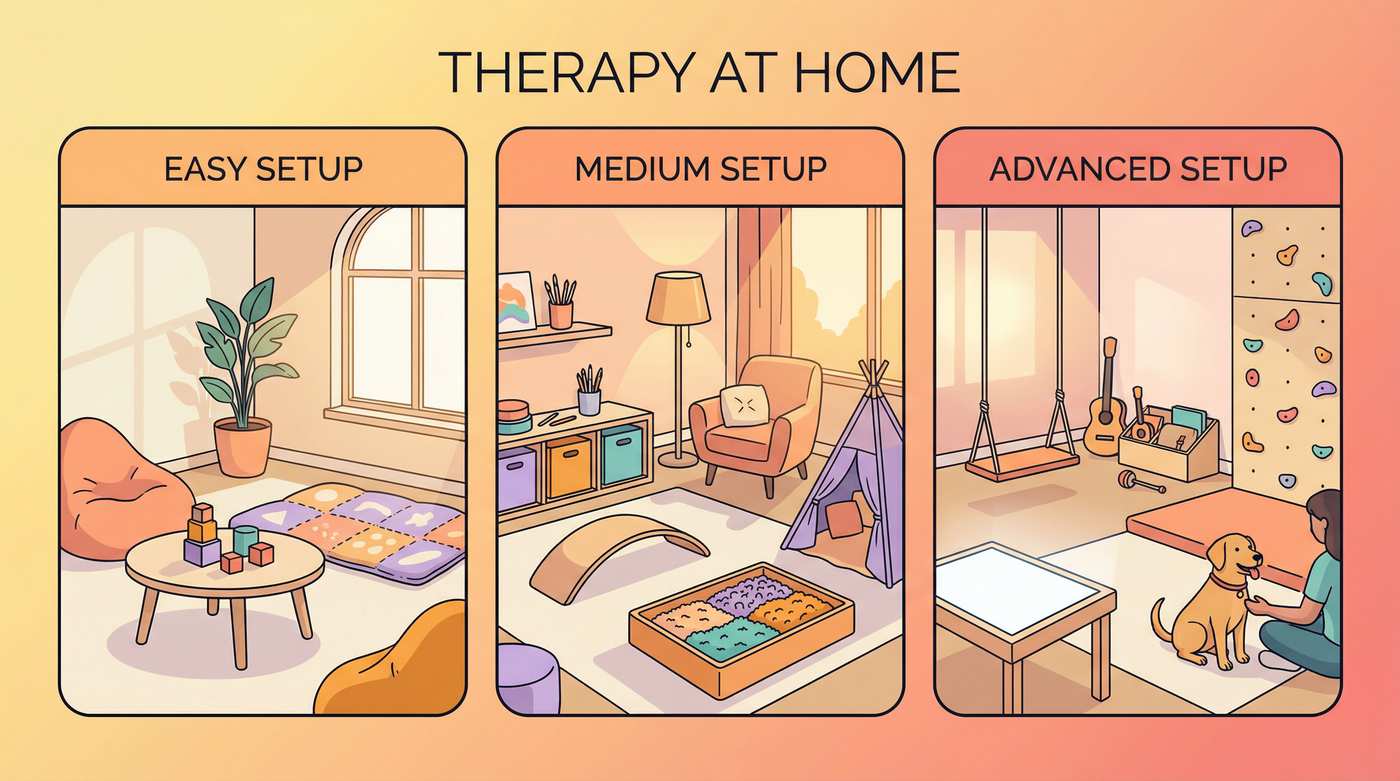 THERAPY AT HOME

EASY SETUP

MEDIUM SETUP

ADVANCED SETUP